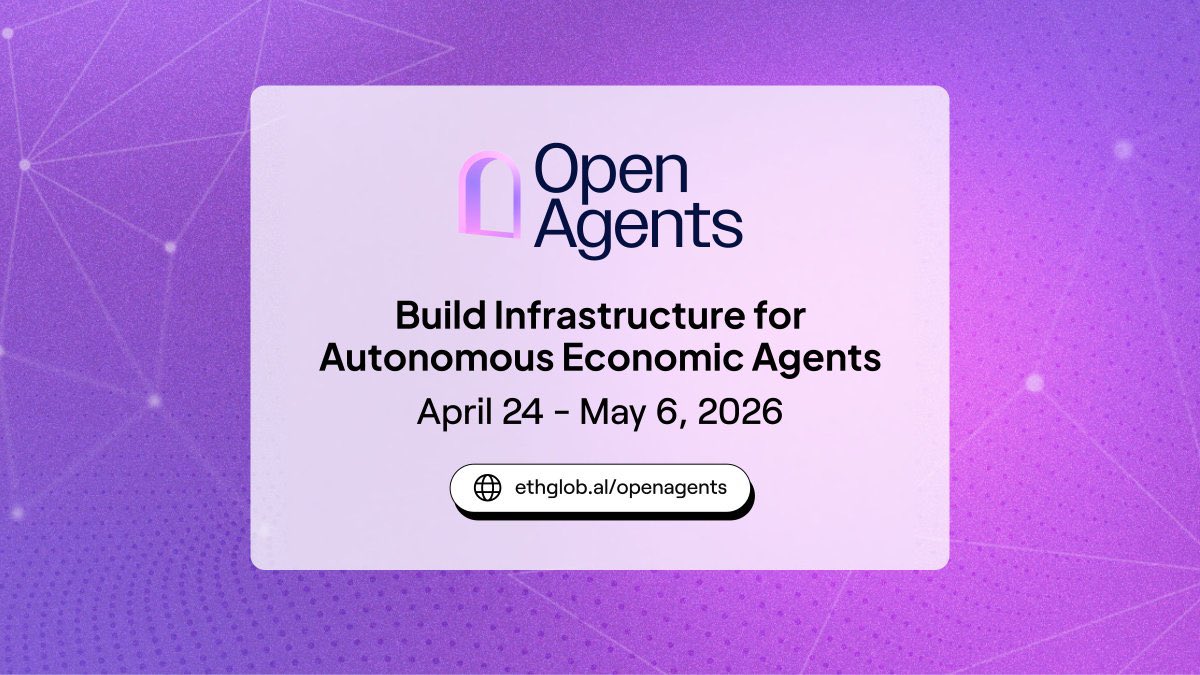 Open Agents

Build Infrastructure for Autonomous Economic Agents

April 24 - May 6, 2026

ethglob.al/openagents